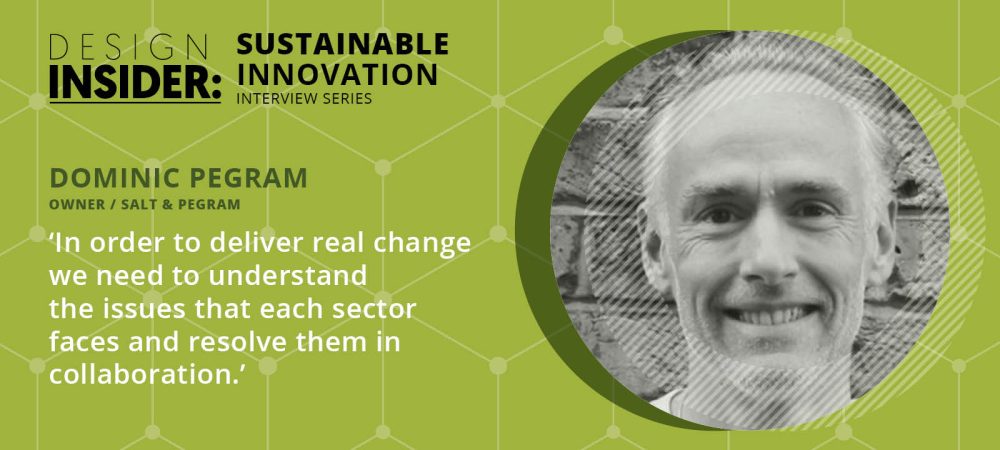 DESIGN INSIDER: SUSTAINABLE INNOVATION INTERVIEW SERIES

DOMINIC PEGRAM
OWNER / SALT & PEGRAM

‘In order to deliver real change we need to understand the issues that each sector faces and resolve them in collaboration.’